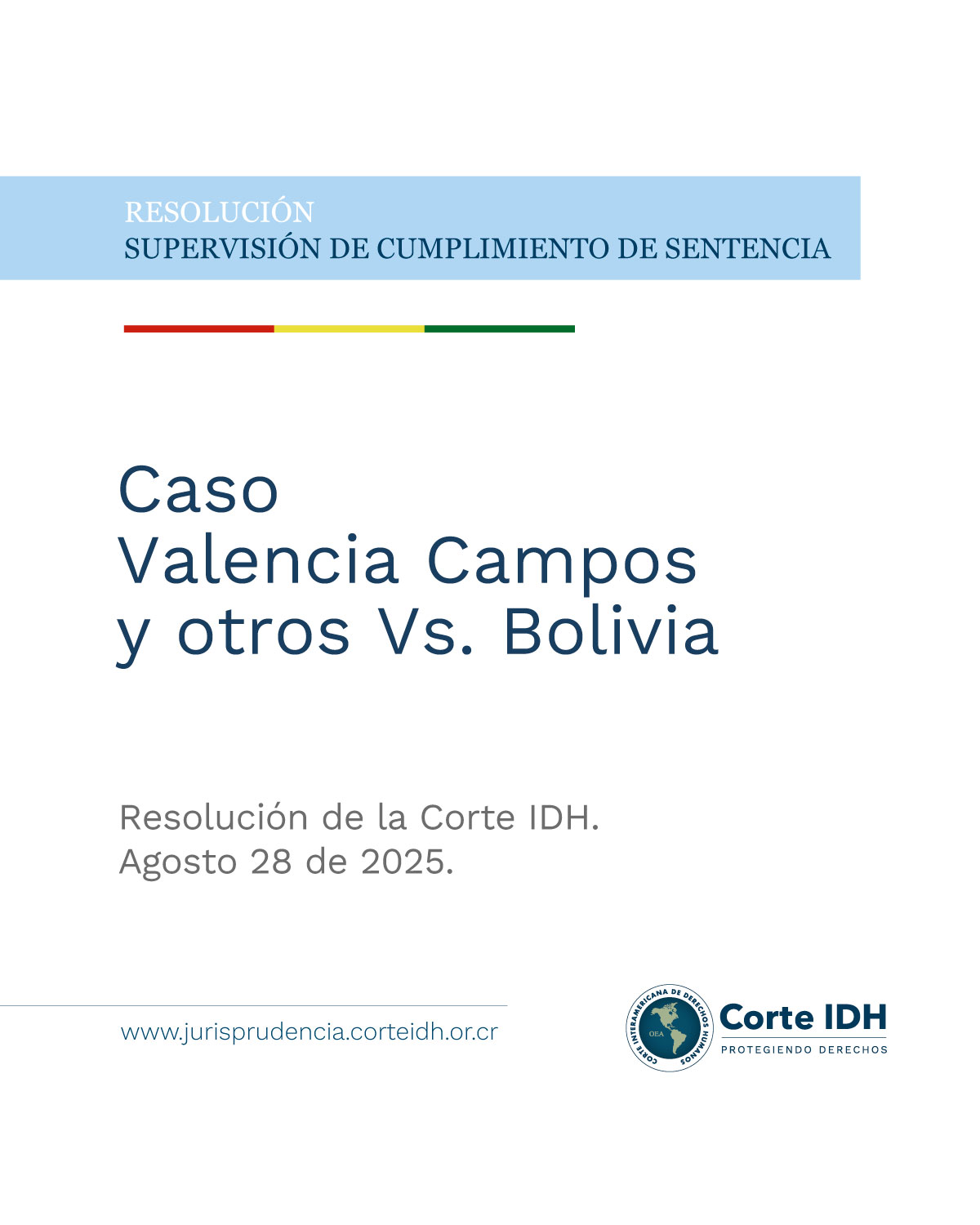 RESOLUCIÓN
SUPERVISIÓN DE CUMPLIMIENTO DE SENTENCIA

Caso
Valencia Campos
y otros Vs. Bolivia

Resolución de la Corte IDH.
Agosto 28 de 2025.

www.jurisprudencia.corteidh.or.cr

CORTE INTERAMERICANA DE DERECHOS HUMANOS
OEA
Corte IDH
PROTEGIENDO DERECHOS